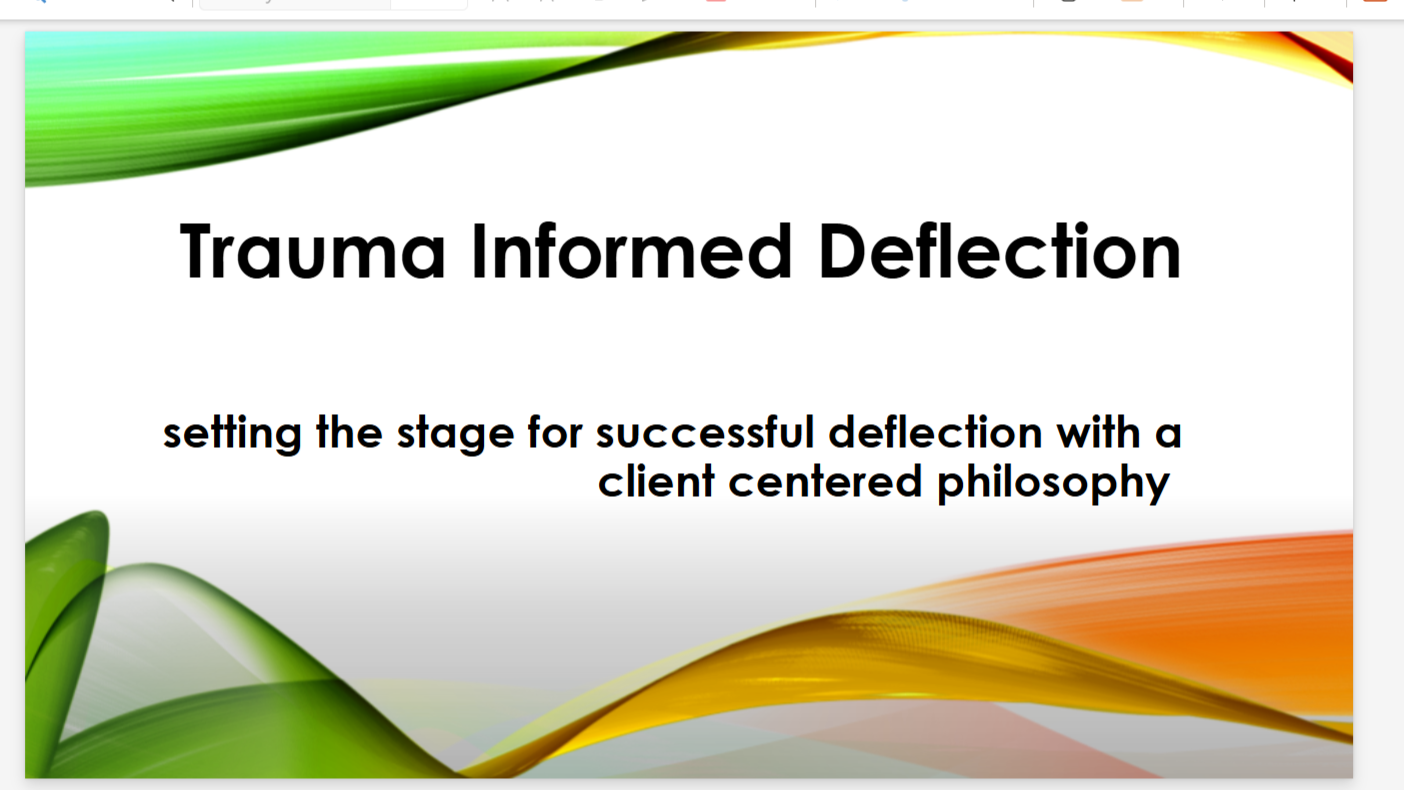 Trauma Informed Deflection

setting the stage for successful deflection with a client centered philosophy